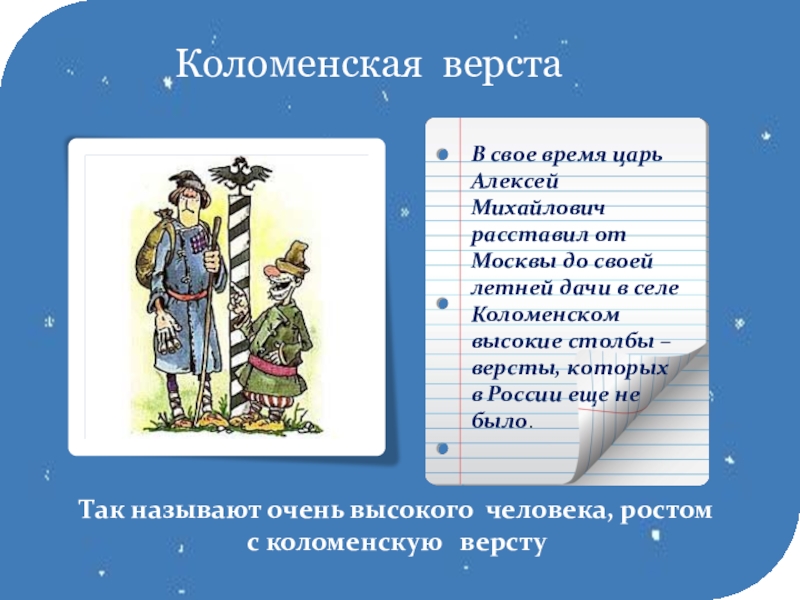 Коломенская верста

В свое время царь Алексей Михайлович расставил от Москвы до своей летней дачи в селе Коломенском высокие столбы – версты, которых в России еще не было.

Так называют очень высокого человека, ростом с коломенскую версту